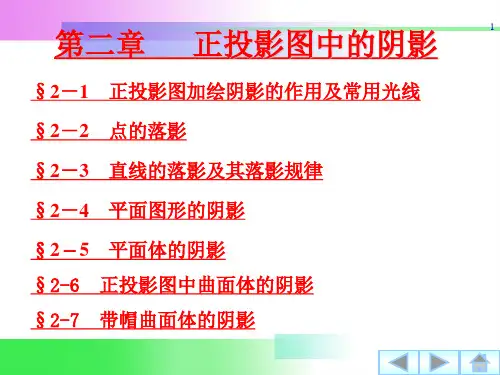 1

第二章　正投影图中的阴影

§2－1　正投影图加绘阴影的作用及常用光线

§2－2　点的落影

§2－3　直线的落影及其落影规律

§2－4　平面图形的阴影

§2－5　平面体的阴影

§2-6　正投影图中曲面体的阴影

§2-7　带帽曲面体的阴影